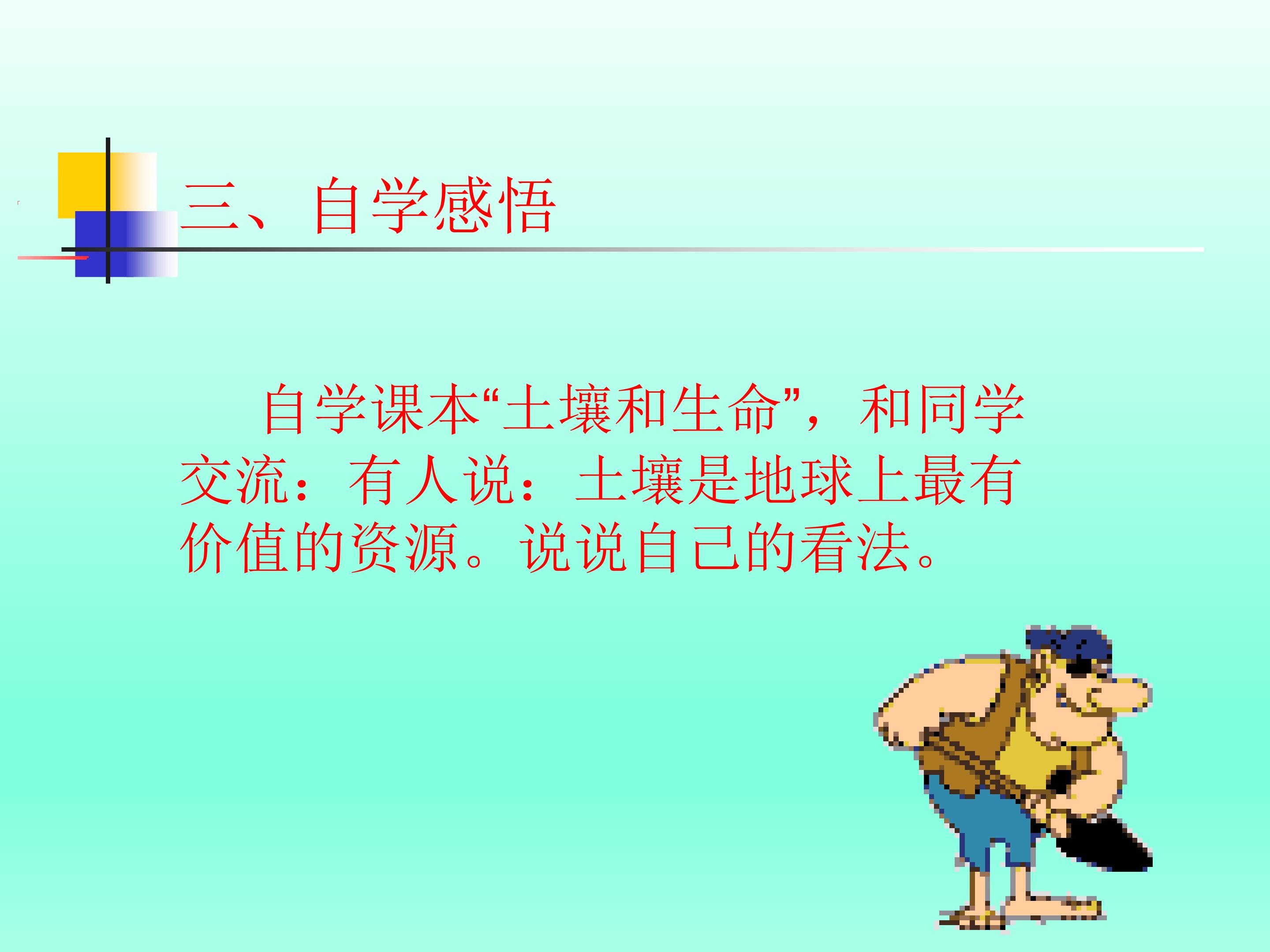 三、自学感悟

自学课本“土壤和生命”，和同学交流：有人说：土壤是地球上最有价值的资源。说说自己的看法。